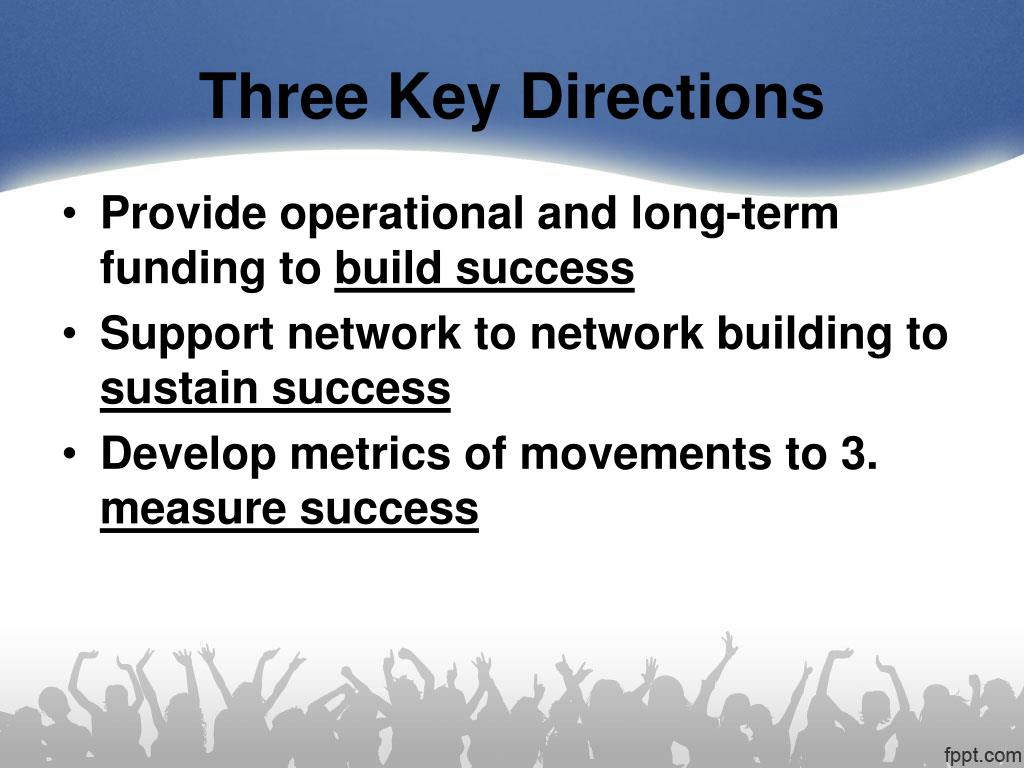 Three Key Directions

• Provide operational and long-term funding to build success
• Support network to network building to sustain success
• Develop metrics of movements to 3. measure success

fppt.com